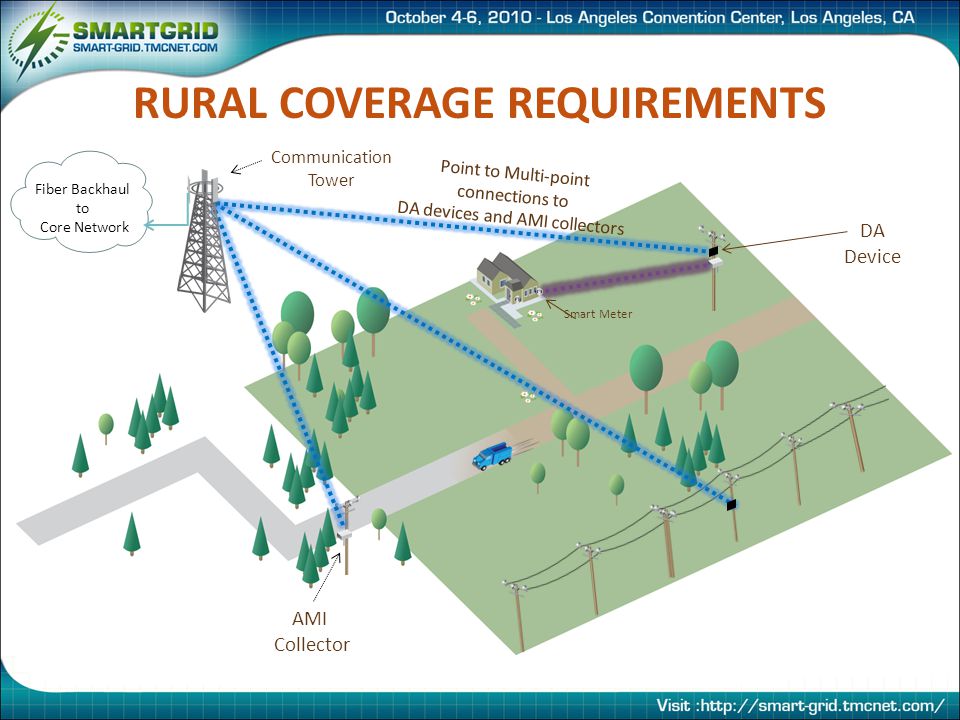 SMARTGRID
SMART-GRID.TMCNET.COM

October 4-6, 2010 - Los Angeles Convention Center, Los Angeles, CA

RURAL COVERAGE REQUIREMENTS

Fiber Backhaul to Core Network

Communication Tower

Point to Multi-point connections to DA devices and AMI collectors

DA Device

Smart Meter

AMI Collector

Visit :http://smart-grid.tmcnet.com/